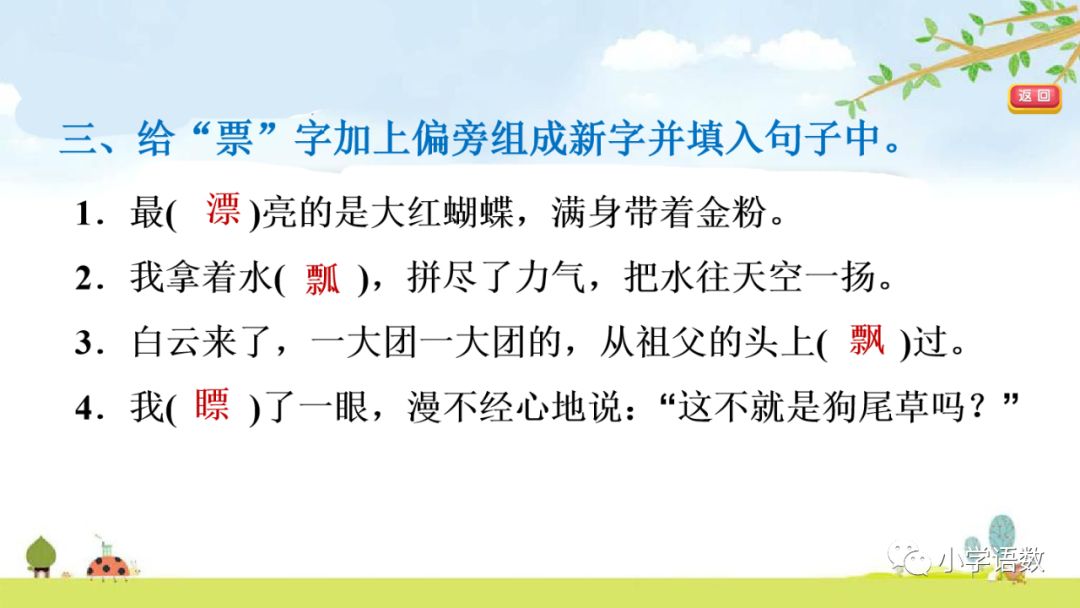 返回

三、给“票”字加上偏旁组成新字并填入句子中。

1．最( 漂 )亮的是大红蝴蝶，满身带着金粉。

2．我拿着水( 瓢 )，拼尽了力气，把水往天空一扬。

3．白云来了，一大团一大团的，从祖父的头上( 飘 )过。

4．我( 瞟 )了一眼，漫不经心地说：“这不就是狗尾草吗？”

小学语数